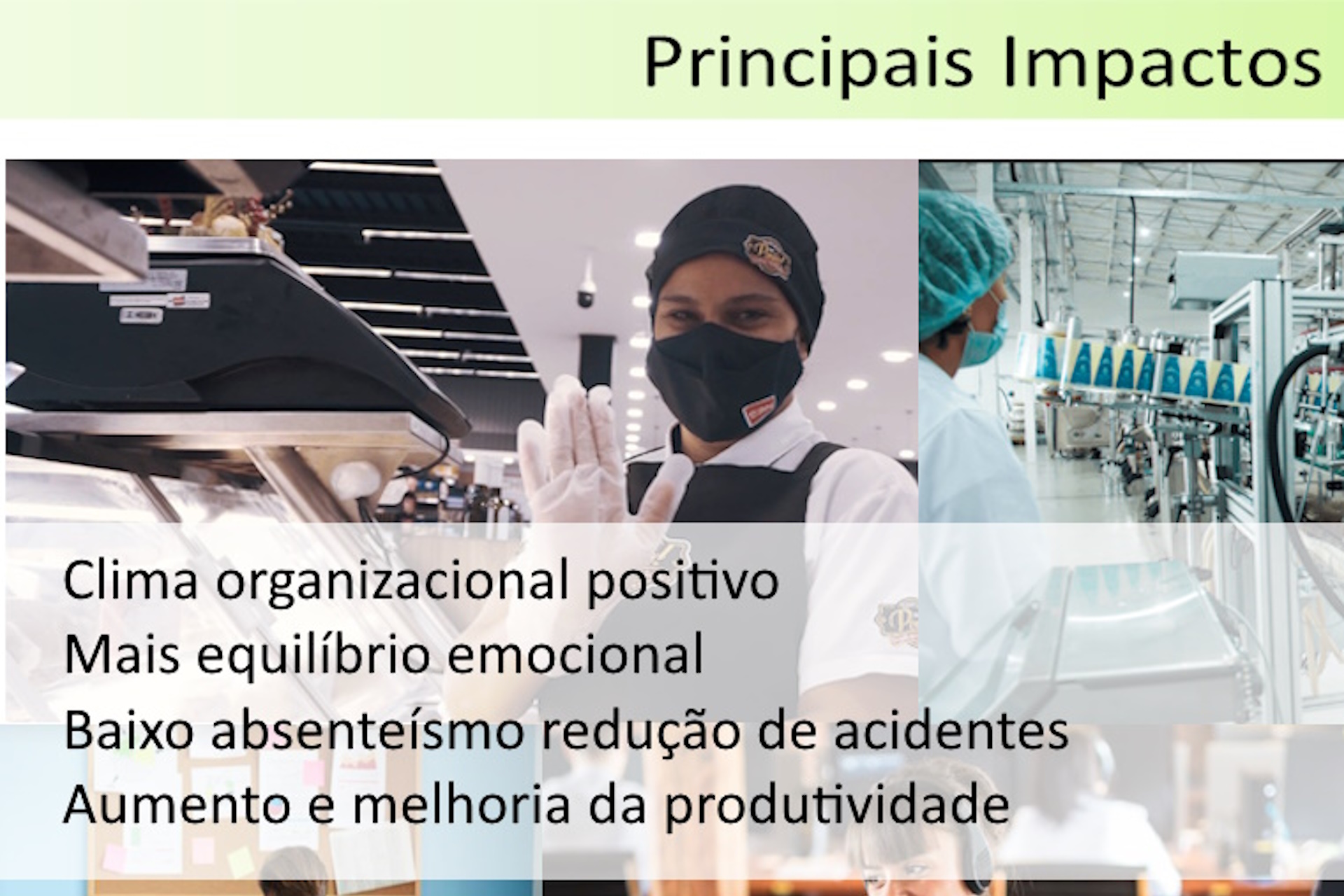 Principais Impactos

Clima organizacional positivo
Mais equilíbrio emocional
Baixo absenteísmo redução de acidentes
Aumento e melhoria da produtividade